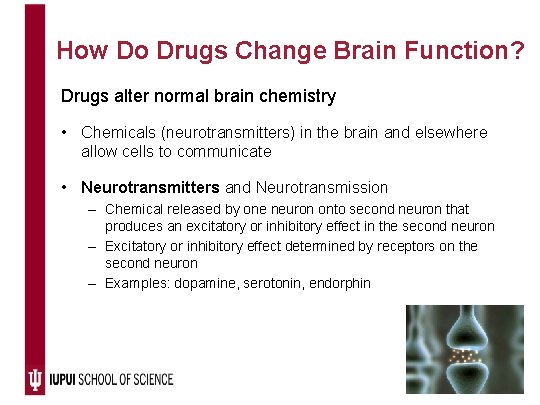 How Do Drugs Change Brain Function?

Drugs alter normal brain chemistry

• Chemicals (neurotransmitters) in the brain and elsewhere allow cells to communicate

• Neurotransmitters and Neurotransmission
– Chemical released by one neuron onto second neuron that produces an excitatory or inhibitory effect in the second neuron
– Excitatory or inhibitory effect determined by receptors on the second neuron
– Examples: dopamine, serotonin, endorphin

IUPUI SCHOOL OF SCIENCE